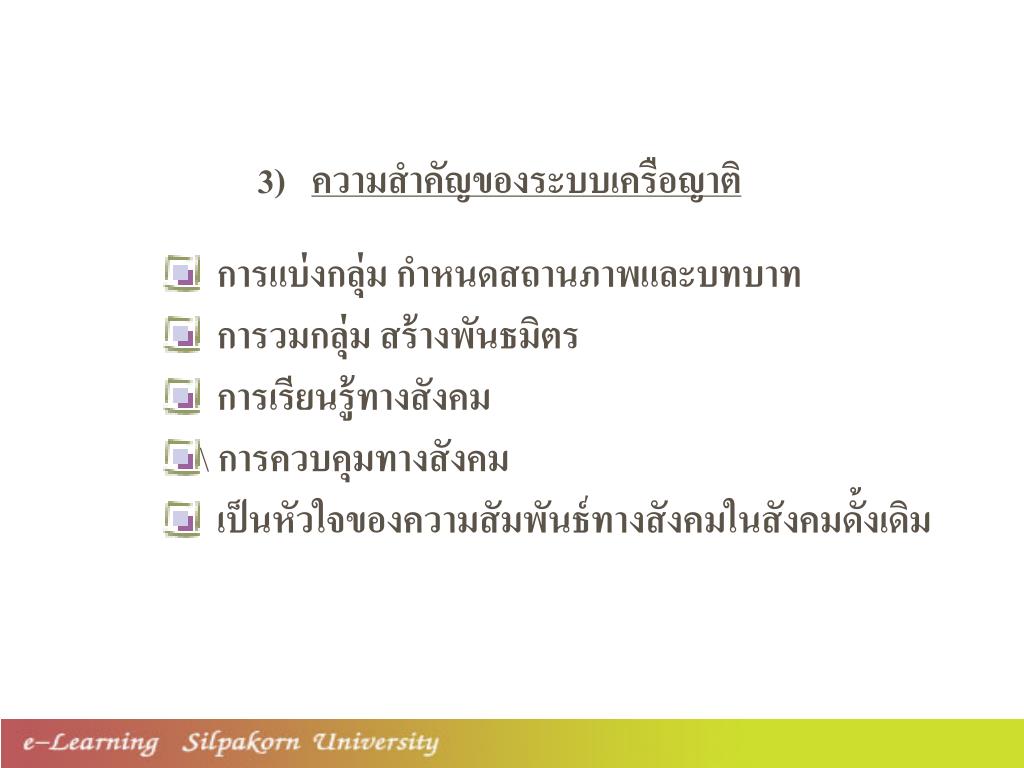 3) ความสำคัญของระบบเครือญาติ

การแบ่งกลุ่ม กำหนดสถานภาพและบทบาท

การรวมกลุ่ม สร้างพันธมิตร

การเรียนรู้ทางสังคม

\ การควบคุมทางสังคม

เป็นหัวใจของความสัมพันธ์ทางสังคมในสังคมดั้งเดิม

e-Learning Silpakorn University